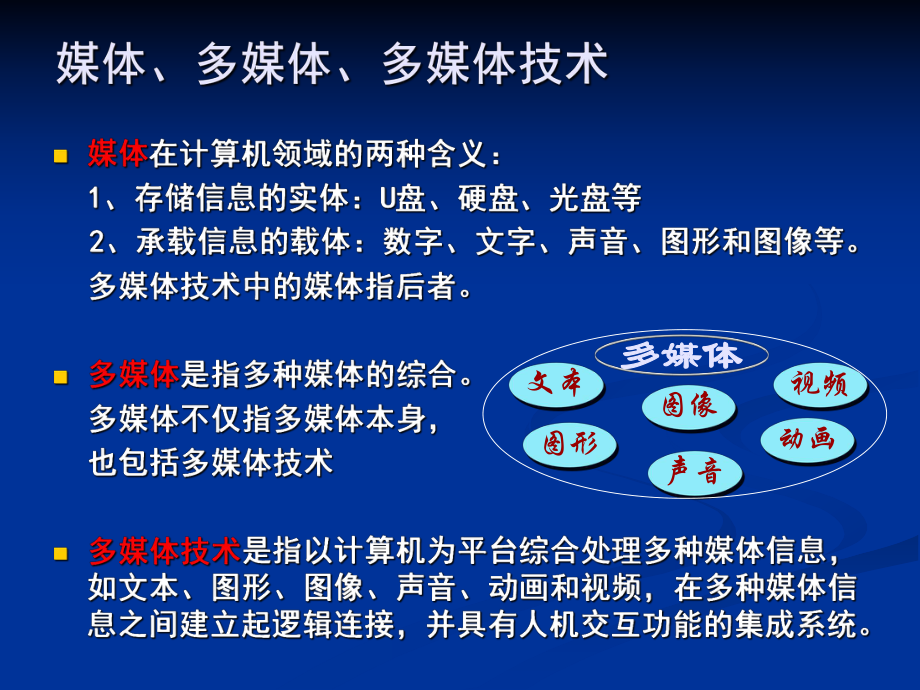 媒体、多媒体、多媒体技术

媒体在计算机领域的两种含义：
1、存储信息的实体：U盘、硬盘、光盘等
2、承载信息的载体：数字、文字、声音、图形和图像等。
多媒体技术中的媒体指后者。

多媒体是指多种媒体的综合。
多媒体不仅指多媒体本身，
也包括多媒体技术

多媒体

文本

视频

图像

图形

动画

声音

多媒体技术是指以计算机为平台综合处理多种媒体信息，如文本、图形、图像、声音、动画和视频，在多种媒体信息之间建立起逻辑连接，并具有人机交互功能的集成系统。